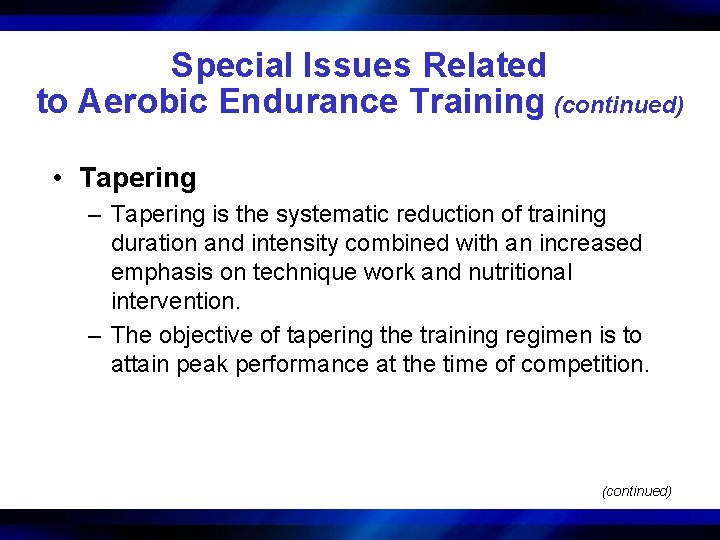 Special Issues Related to Aerobic Endurance Training (continued)

• Tapering

– Tapering is the systematic reduction of training duration and intensity combined with an increased emphasis on technique work and nutritional intervention.

– The objective of tapering the training regimen is to attain peak performance at the time of competition.

(continued)